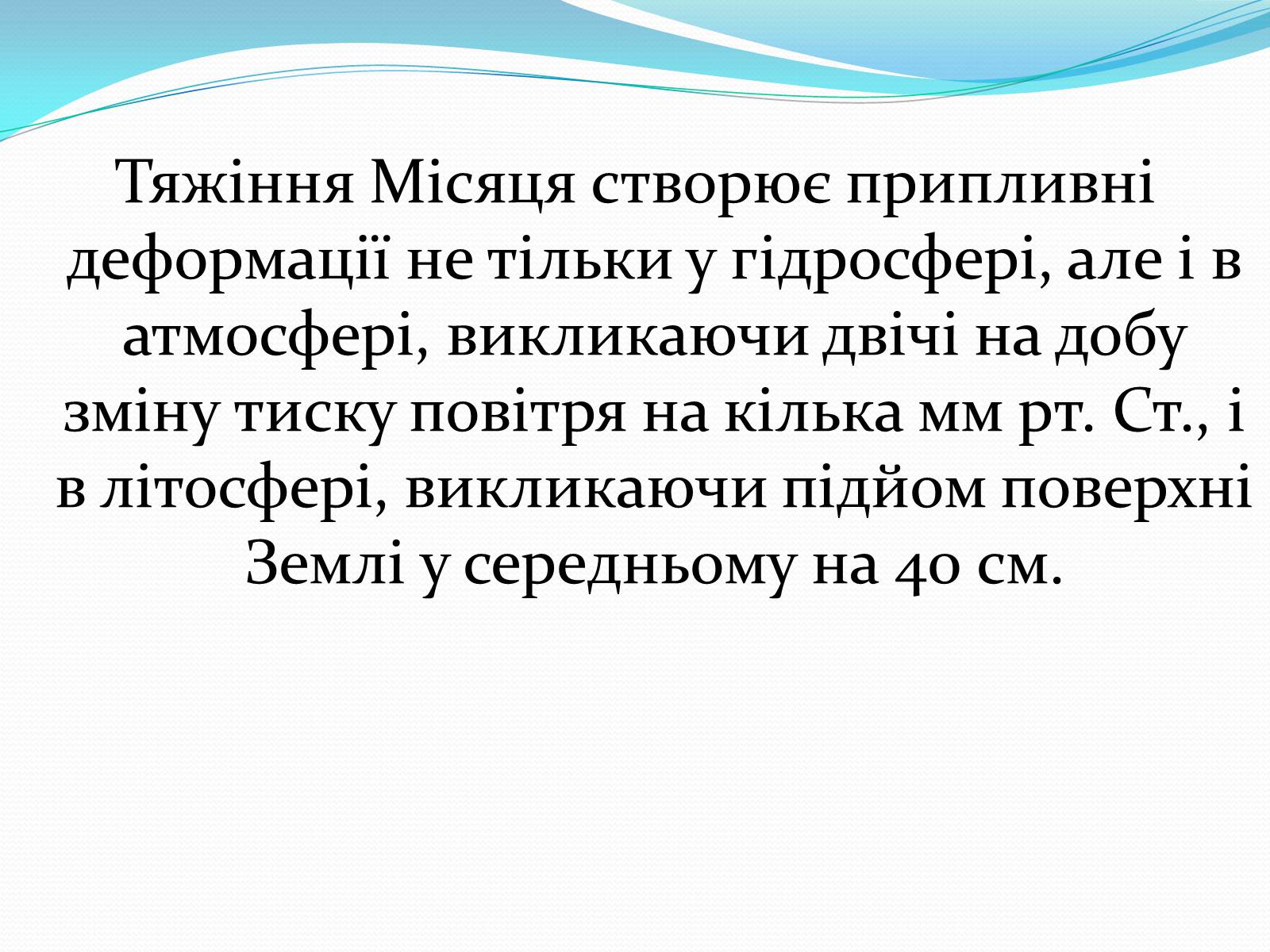 Тяжіння Місяця створює припливні деформації не тільки у гідросфері, але і в атмосфері, викликаючи двічі на добу зміну тиску повітря на кілька мм рт. Ст., і в літосфері, викликаючи підйом поверхні Землі у середньому на 40 см.